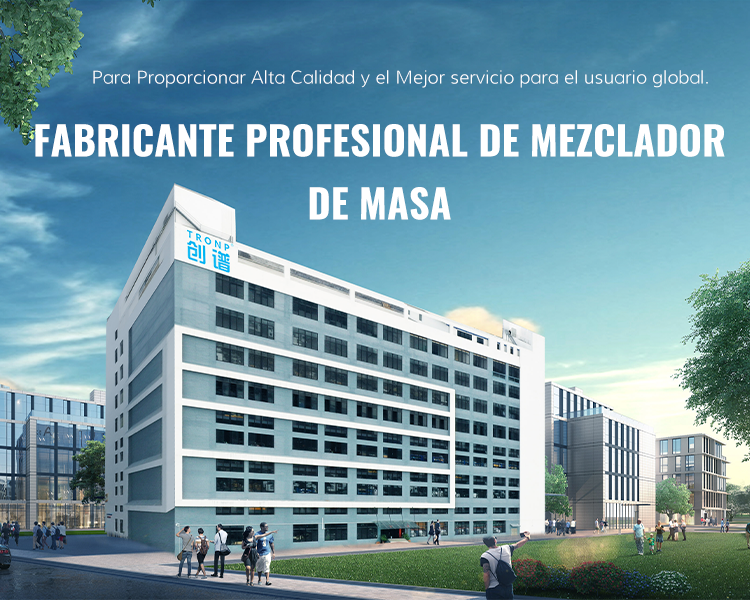 Para Proporcionar Alta Calidad y el Mejor servicio para el usuario global.

FABRICANTE PROFESIONAL DE MEZCLADOR DE MASA

TRONP
创谱